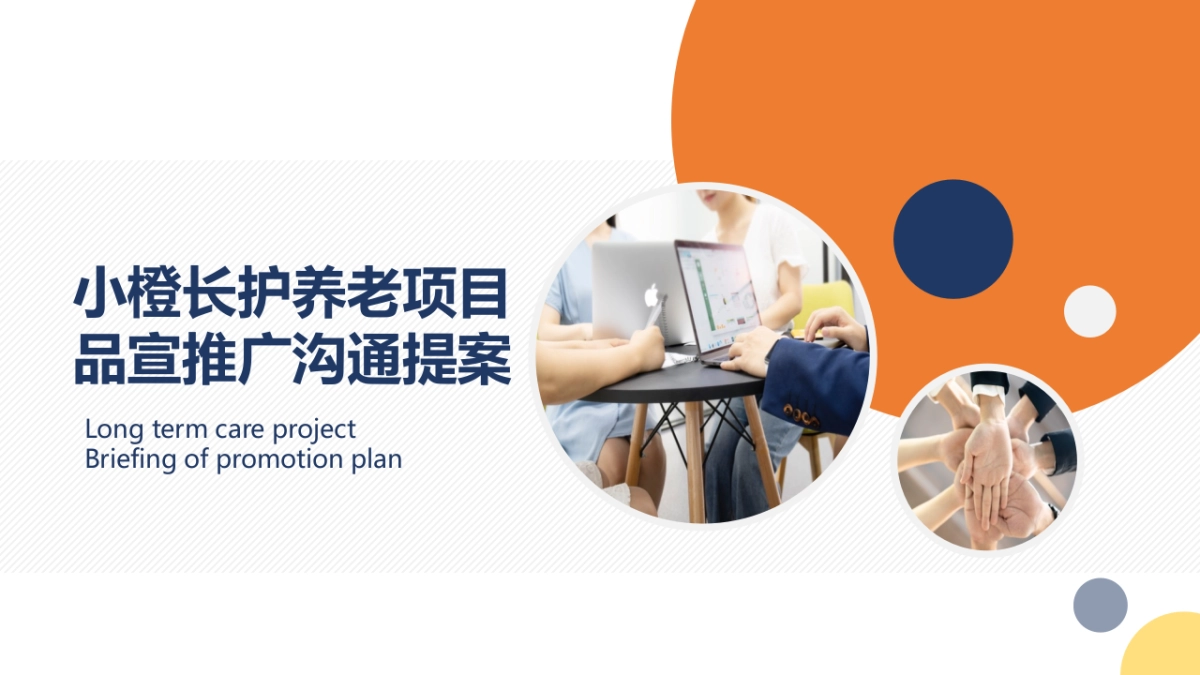 小橙长护养老项目
品宣推广沟通提案

Long term care project
Briefing of promotion plan